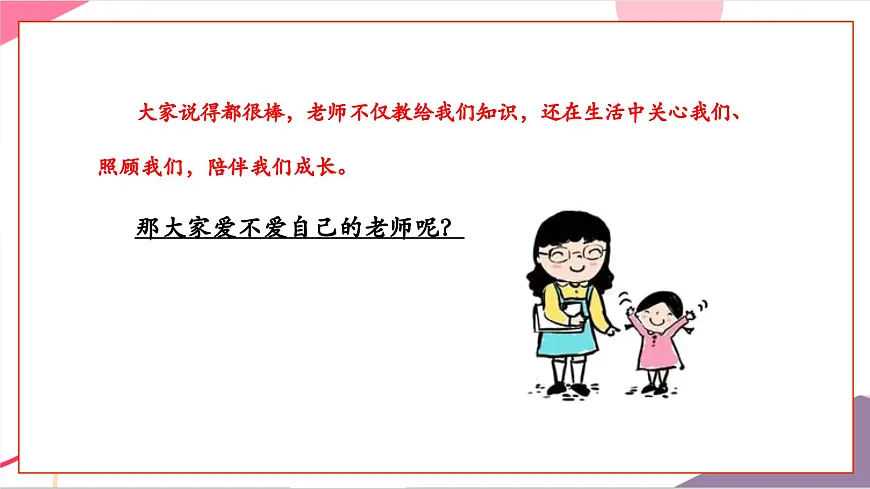 大家说得都很棒，老师不仅教给我们知识，还在生活中关心我们、照顾我们，陪伴我们成长。

那大家爱不爱自己的老师呢？